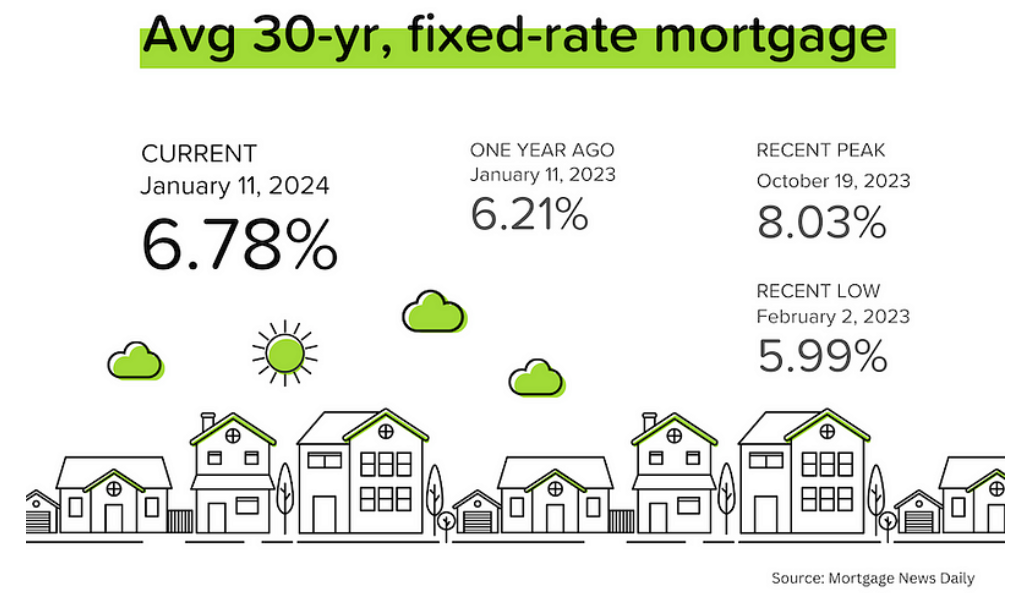 Avg 30-yr, fixed-rate mortgage

CURRENT
January 11, 2024
6.78%

ONE YEAR AGO
January 11, 2023
6.21%

RECENT PEAK
October 19, 2023
8.03%

RECENT LOW
February 2, 2023
5.99%

Source: Mortgage News Daily